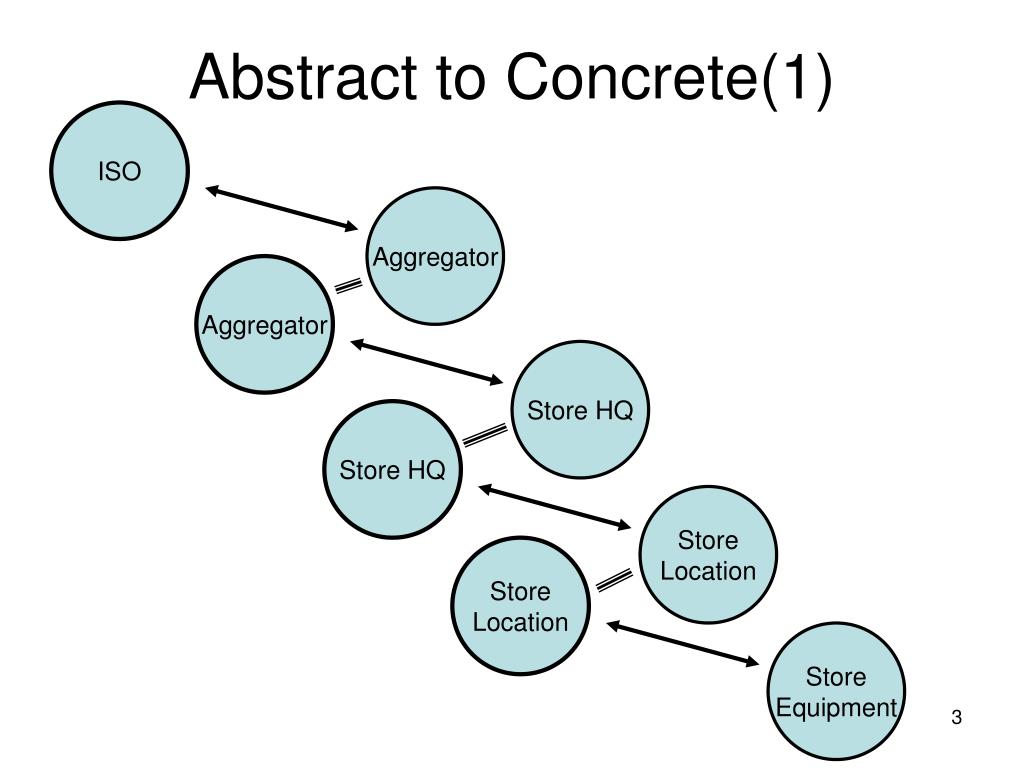 Abstract to Concrete(1)

ISO

Aggregator

Aggregator

Store HQ

Store HQ

Store Location

Store Location

Store Equipment

3